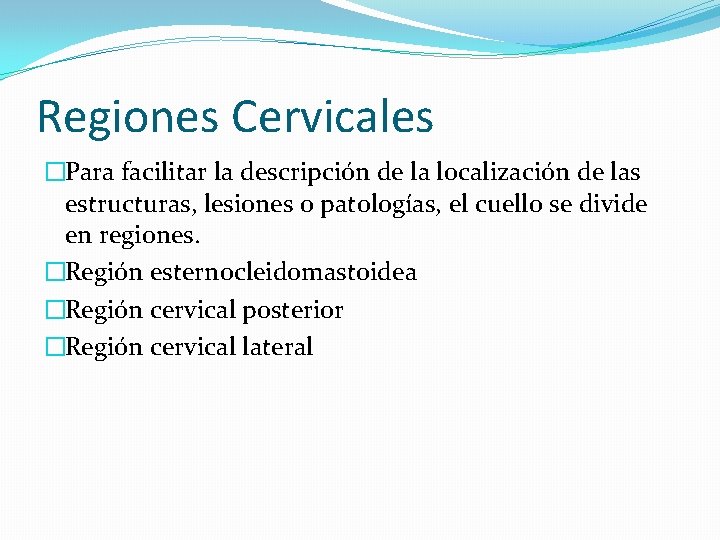 Regiones Cervicales

□Para facilitar la descripción de la localización de las estructuras, lesiones o patologías, el cuello se divide en regiones.

□Región esternocleidomastoidea

□Región cervical posterior

□Región cervical lateral